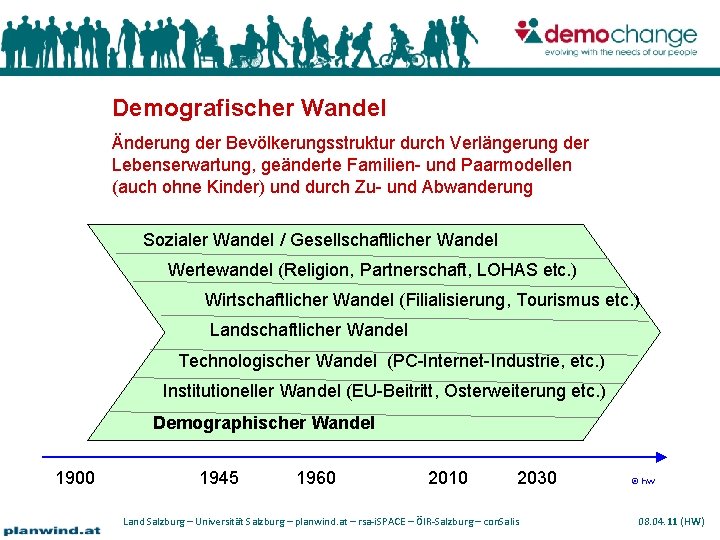 demochange
evolving with the needs of our people

Demografischer Wandel

Änderung der Bevölkerungsstruktur durch Verlängerung der Lebenserwartung, geänderte Familien- und Paarmodellen (auch ohne Kinder) und durch Zu- und Abwanderung

Sozialer Wandel / Gesellschaftlicher Wandel
Wertewandel (Religion, Partnerschaft, LOHAS etc.)
Wirtschaftlicher Wandel (Filialisierung, Tourismus etc.)
Landschaftlicher Wandel
Technologischer Wandel (PC-Internet-Industrie, etc.)
Institutioneller Wandel (EU-Beitritt, Osterweiterung etc.)
Demographischer Wandel

1900 1945 1960 2010 2030

© hw

planwind.at

Land Salzburg – Universität Salzburg – planwind.at – rsa-iSPACE – ÖIR-Salzburg – conSalis

08.04.11 (HW)